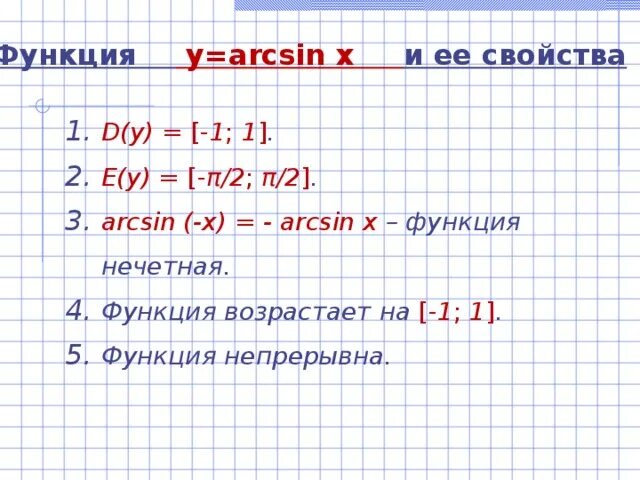 Функция $y=\arcsin x$ и ее свойства

1. $D(y) = [-1; 1]$.
2. $E(y) = [-\pi/2; \pi/2]$.
3. $\arcsin(-x) = -\arcsin x$ – функция нечетная.
4. Функция возрастает на $[-1; 1]$.
5. Функция непрерывна.